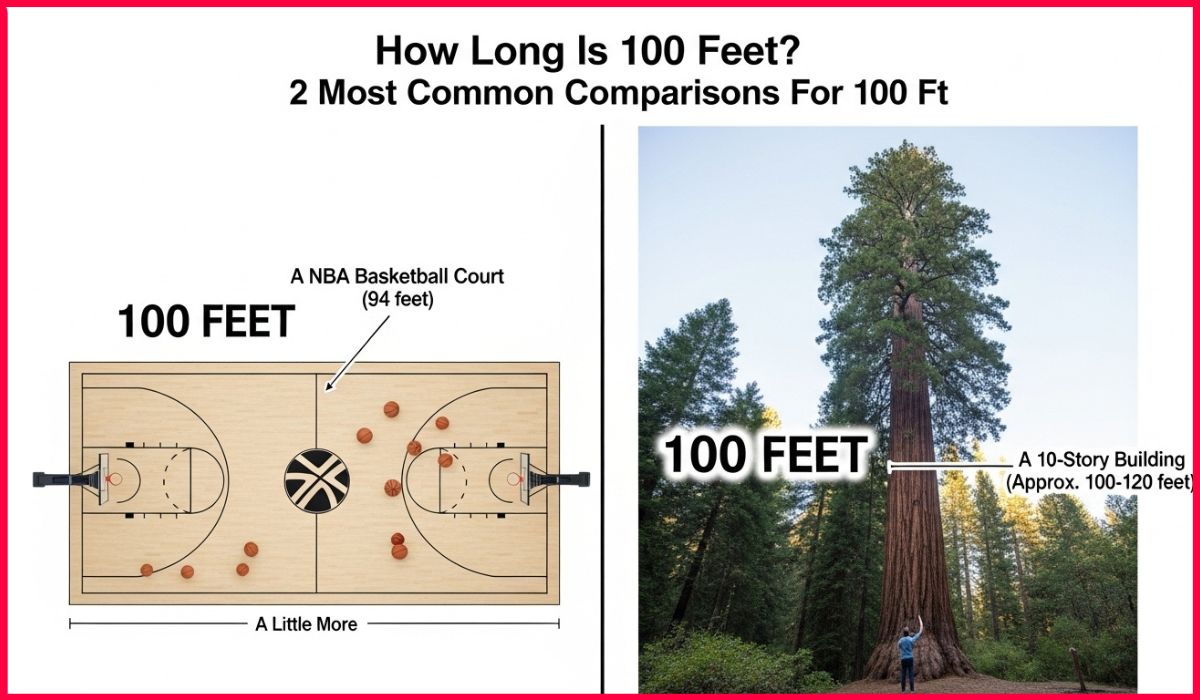 How Long Is 100 Feet?
2 Most Common Comparisons For 100 Ft

A NBA Basketball Court (94 feet)

100 FEET

A Little More

100 FEET

A 10-Story Building (Approx. 100-120 feet)